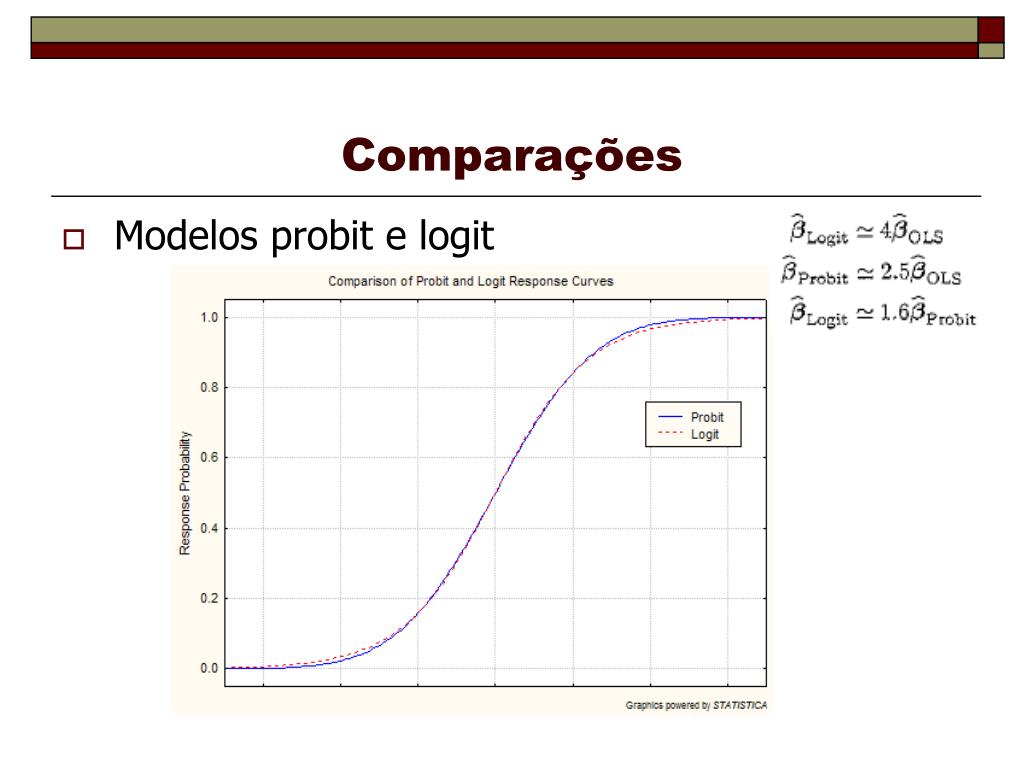 Comparações

Modelos probit e logit

$\widehat{\beta}_{\text{Logit}} \simeq 4\widehat{\beta}_{\text{OLS}}$
$\widehat{\beta}_{\text{Probit}} \simeq 2.5\widehat{\beta}_{\text{OLS}}$
$\widehat{\beta}_{\text{Logit}} \simeq 1.6\widehat{\beta}_{\text{Probit}}$

Comparison of Probit and Logit Response Curves

Response Probability

1.0
0.8
0.6
0.4
0.2
0.0

Probit
Logit

Graphics powered by STATISTICA